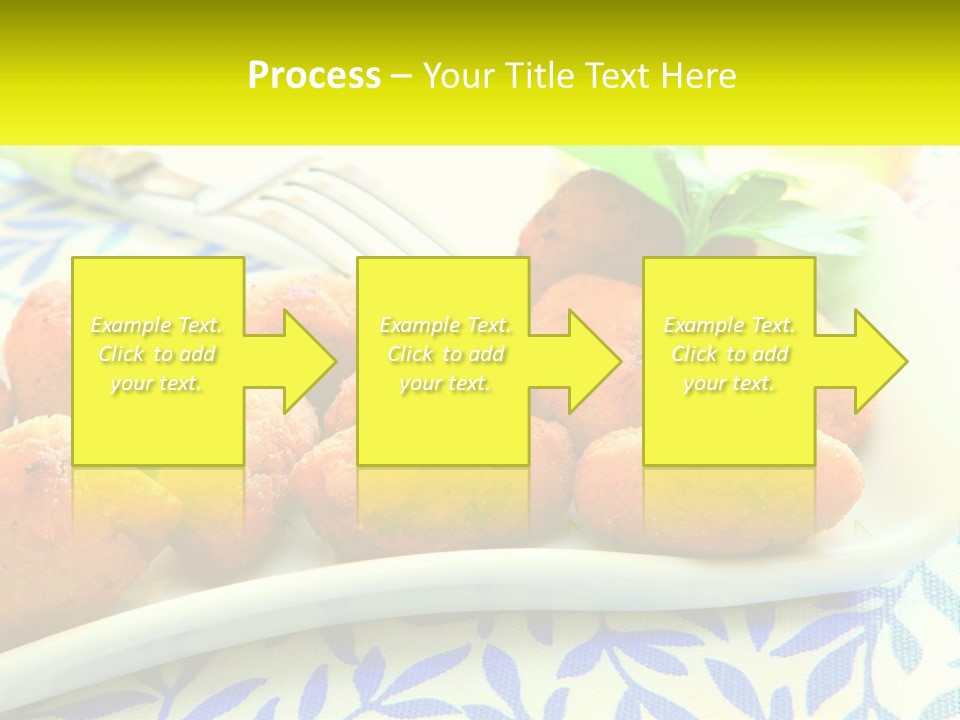 Process – Your Title Text Here

Example Text. Click to add your text.

Example Text. Click to add your text.

Example Text. Click to add your text.